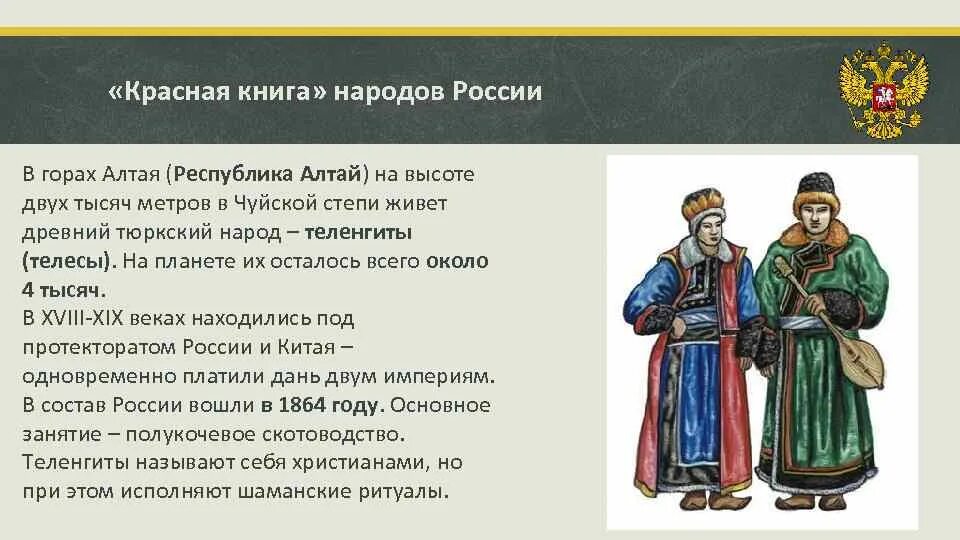 «Красная книга» народов России

В горах Алтая (Республика Алтай) на высоте двух тысяч метров в Чуйской степи живет древний тюркский народ – теленгиты (телесы). На планете их осталось всего около 4 тысяч.
В XVIII-XIX веках находились под протекторатом России и Китая – одновременно платили дань двум империям.
В состав России вошли в 1864 году. Основное занятие – полукочевое скотоводство.
Теленгиты называют себя христианами, но при этом исполняют шаманские ритуалы.